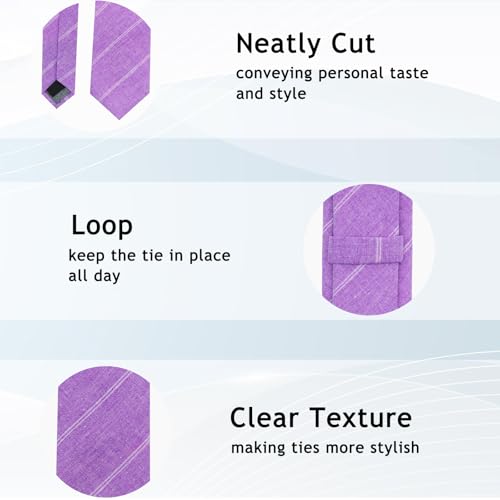 Neatly Cut
conveying personal taste and style

Loop
keep the tie in place all day

Clear Texture
making ties more stylish